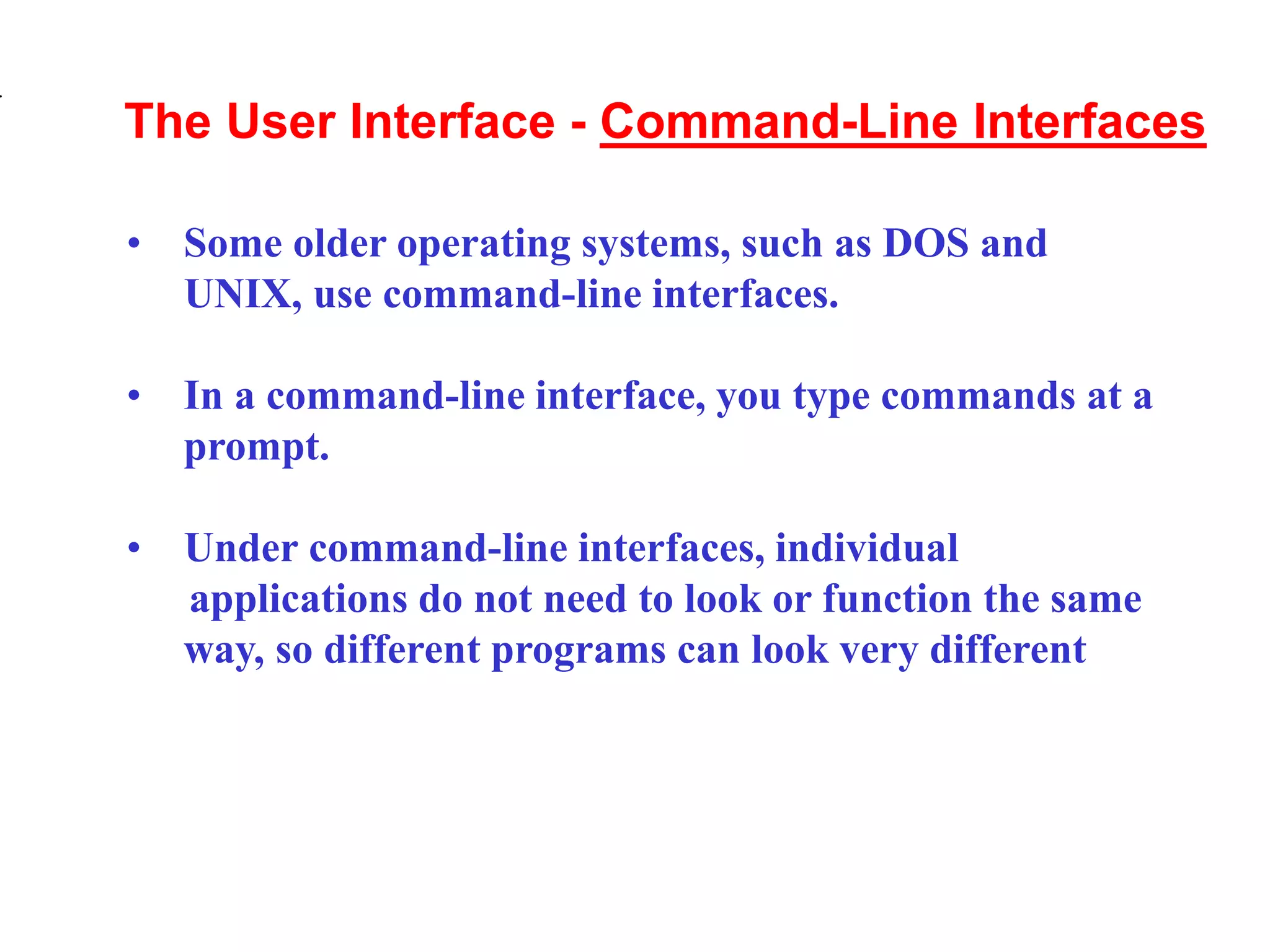 The User Interface - Command-Line Interfaces

• Some older operating systems, such as DOS and UNIX, use command-line interfaces.

• In a command-line interface, you type commands at a prompt.

• Under command-line interfaces, individual applications do not need to look or function the same way, so different programs can look very different